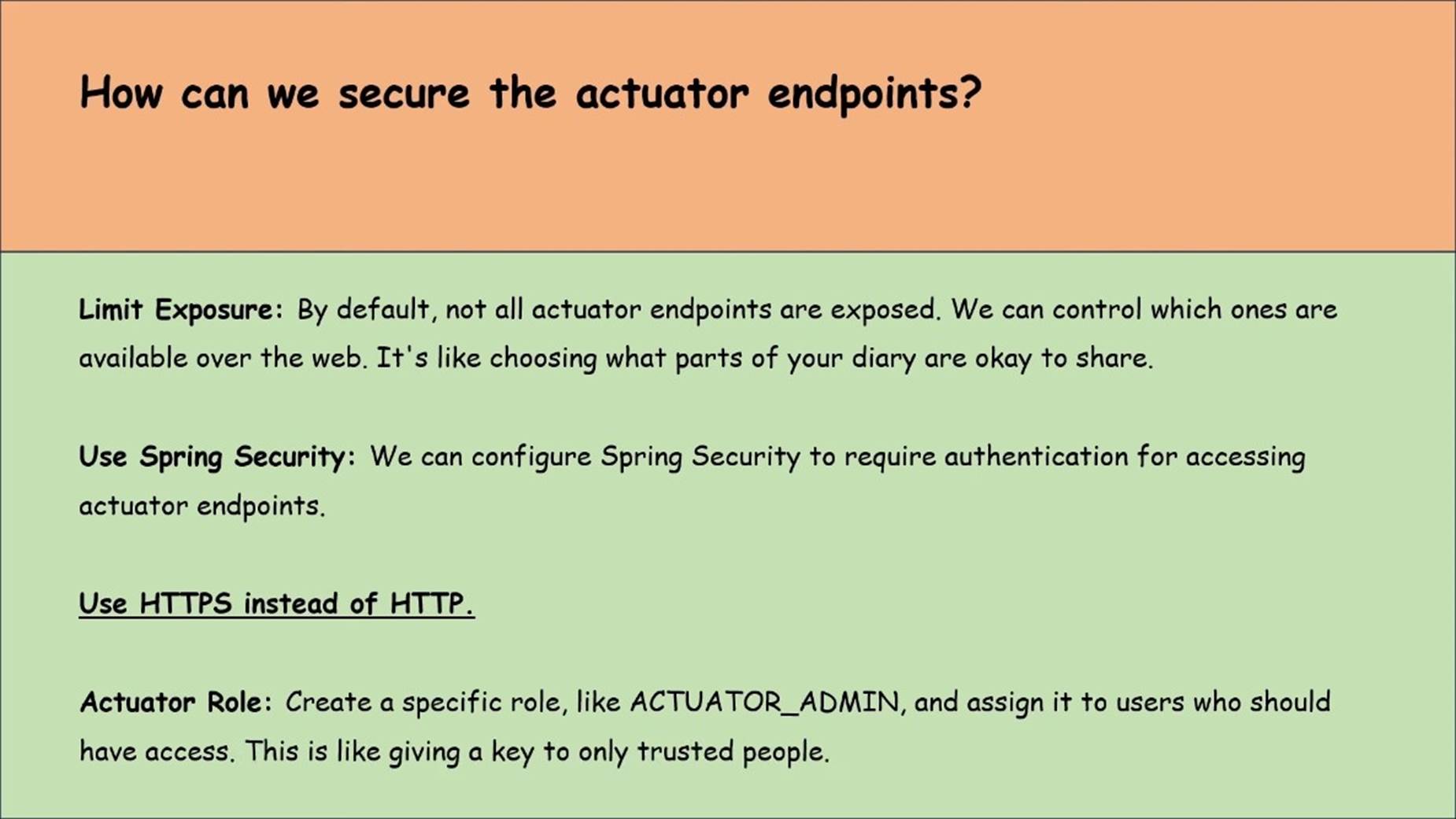 How can we secure the actuator endpoints?

Limit Exposure: By default, not all actuator endpoints are exposed. We can control which ones are available over the web. It's like choosing what parts of your diary are okay to share.

Use Spring Security: We can configure Spring Security to require authentication for accessing actuator endpoints.

Use HTTPS instead of HTTP.

Actuator Role: Create a specific role, like ACTUATOR_ADMIN, and assign it to users who should have access. This is like giving a key to only trusted people.